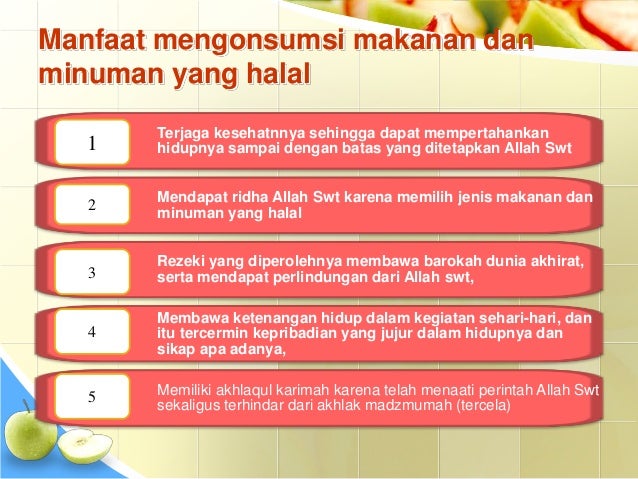 Manfaat mengonsumsi makanan dan minuman yang halal

1

Terjaga kesehatnnya sehingga dapat mempertahankan hidupnya sampai dengan batas yang ditetapkan Allah Swt

2

Mendapat ridha Allah Swt karena memilih jenis makanan dan minuman yang halal

3

Rezeki yang diperolehnya membawa barokah dunia akhirat, serta mendapat perlindungan dari Allah swt,

4

Membawa ketenangan hidup dalam kegiatan sehari-hari, dan itu tercermin kepribadian yang jujur dalam hidupnya dan sikap apa adanya,

5

Memiliki akhlaqul karimah karena telah menaati perintah Allah Swt sekaligus terhindar dari akhlak madzmumah (tercela)